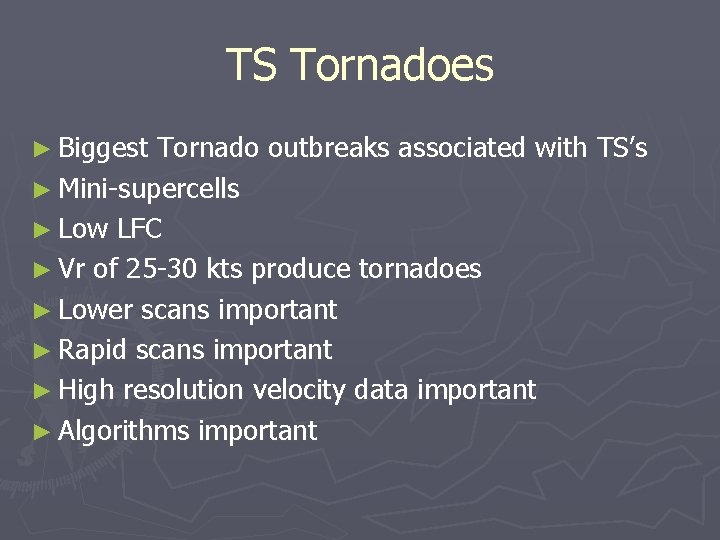 TS Tornadoes

► Biggest Tornado outbreaks associated with TS's
► Mini-supercells
► Low LFC
► Vr of 25-30 kts produce tornadoes
► Lower scans important
► Rapid scans important
► High resolution velocity data important
► Algorithms important